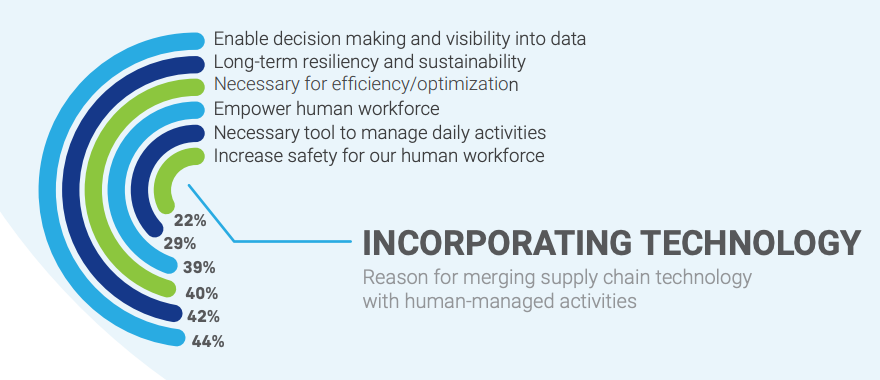 Enable decision making and visibility into data
Long-term resiliency and sustainability
Necessary for efficiency/optimization
Empower human workforce
Necessary tool to manage daily activities
Increase safety for our human workforce

22%
29%
39%
40%
42%
44%

INCORPORATING TECHNOLOGY

Reason for merging supply chain technology with human-managed activities